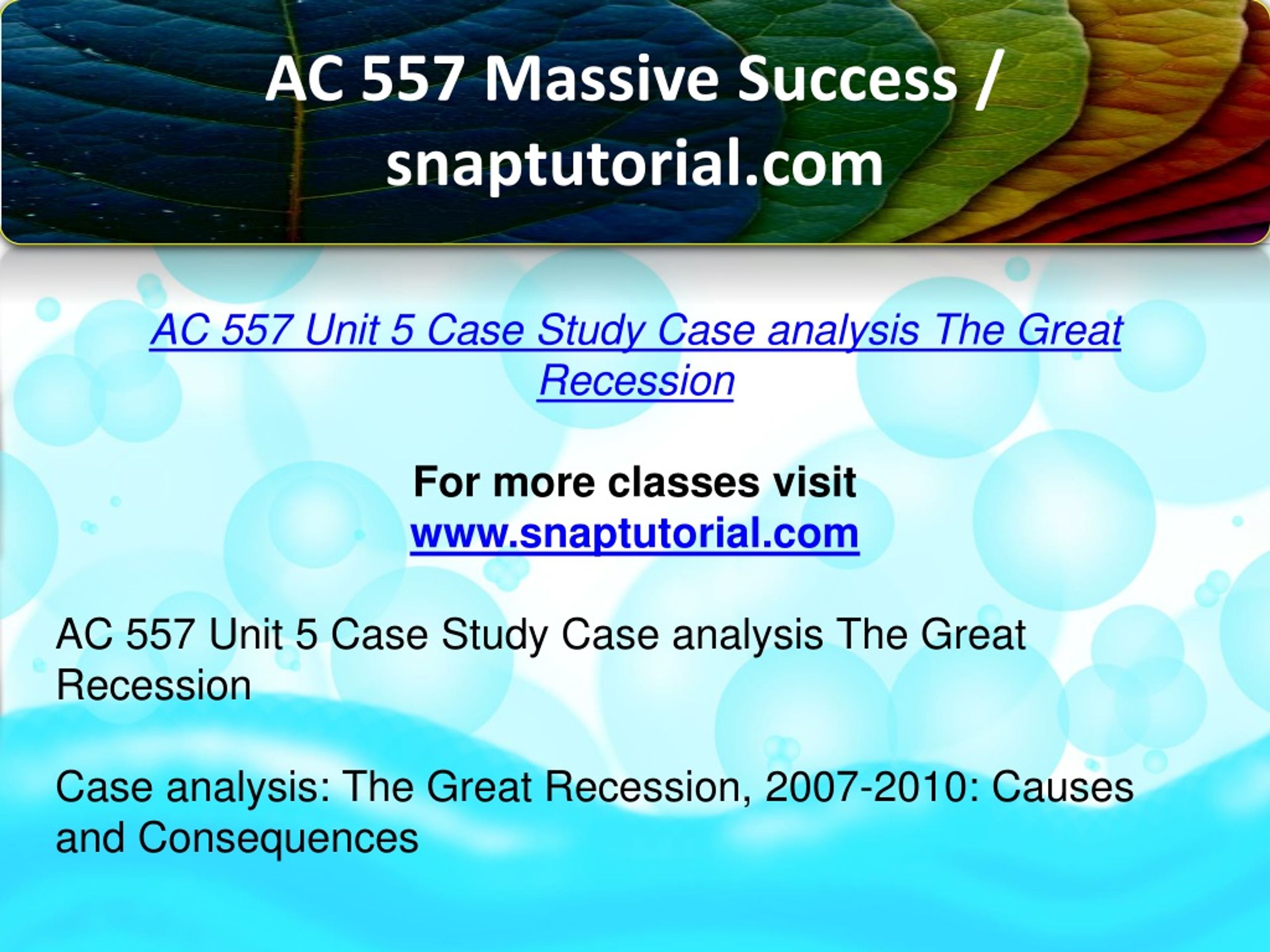 AC 557 Massive Success / snaptutorial.com

AC 557 Unit 5 Case Study Case analysis The Great Recession

For more classes visit
www.snaptutorial.com

AC 557 Unit 5 Case Study Case analysis The Great Recession

Case analysis: The Great Recession, 2007-2010: Causes and Consequences